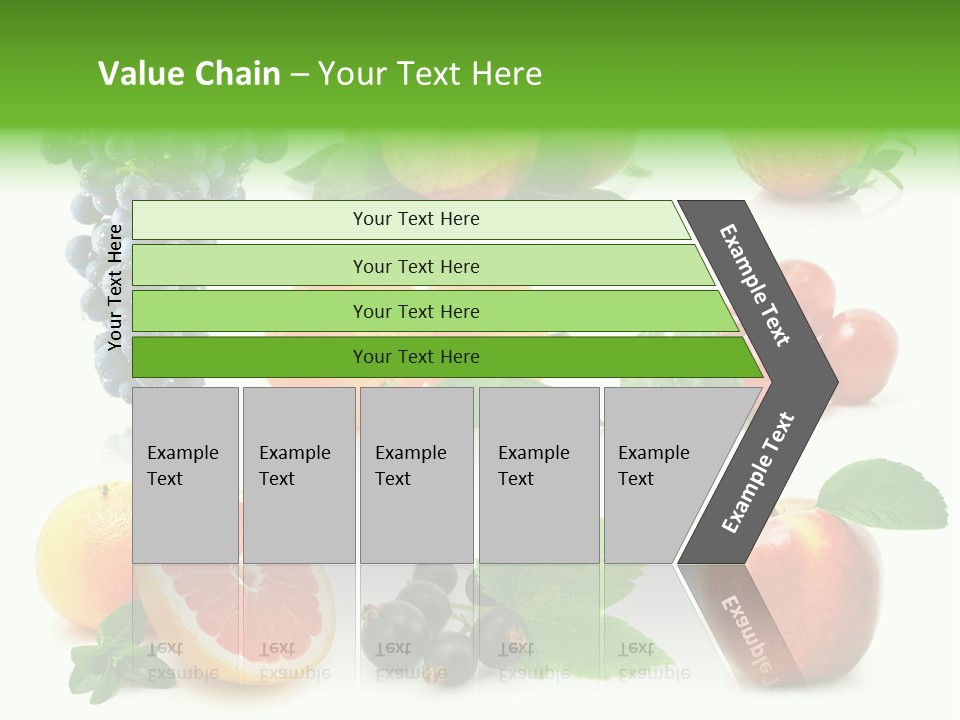 Value Chain – Your Text Here

Your Text Here

Your Text Here

Your Text Here

Your Text Here

Your Text Here

Example Text

Example Text

Example Text

Example Text

Example Text

Example Text

Example Text